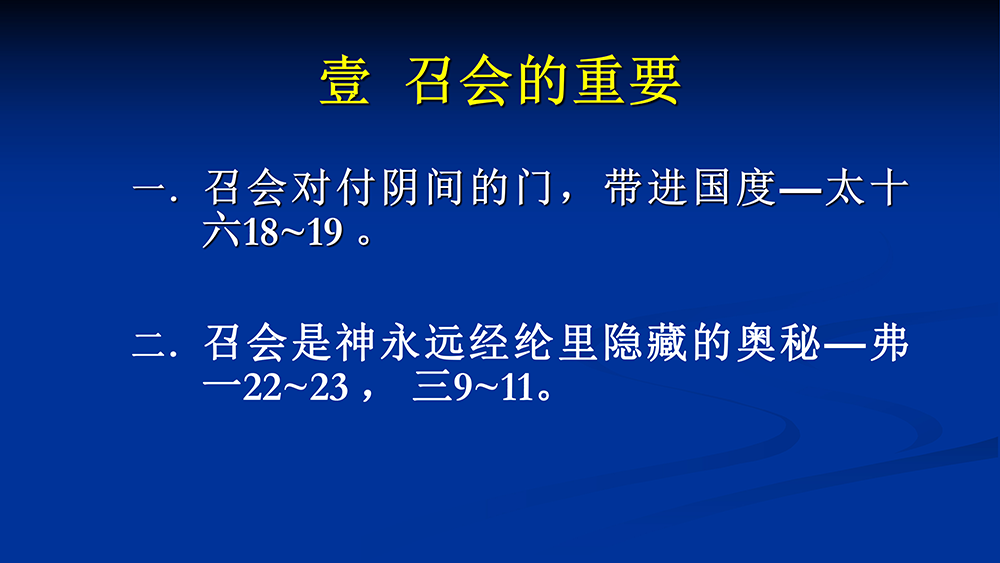 壹 召会的重要

一. 召会对付阴间的门，带进国度—太十六18~19 。

二. 召会是神永远经纶里隐藏的奥秘—弗一22~23， 三9~11。